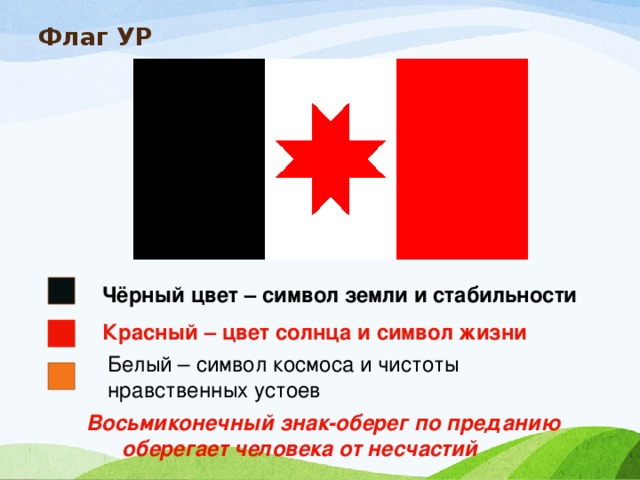 Флаг УР

Чёрный цвет – символ земли и стабильности

Красный – цвет солнца и символ жизни

Белый – символ космоса и чистоты нравственных устоев

Восьмиконечный знак-оберег по преданию оберегает человека от несчастий